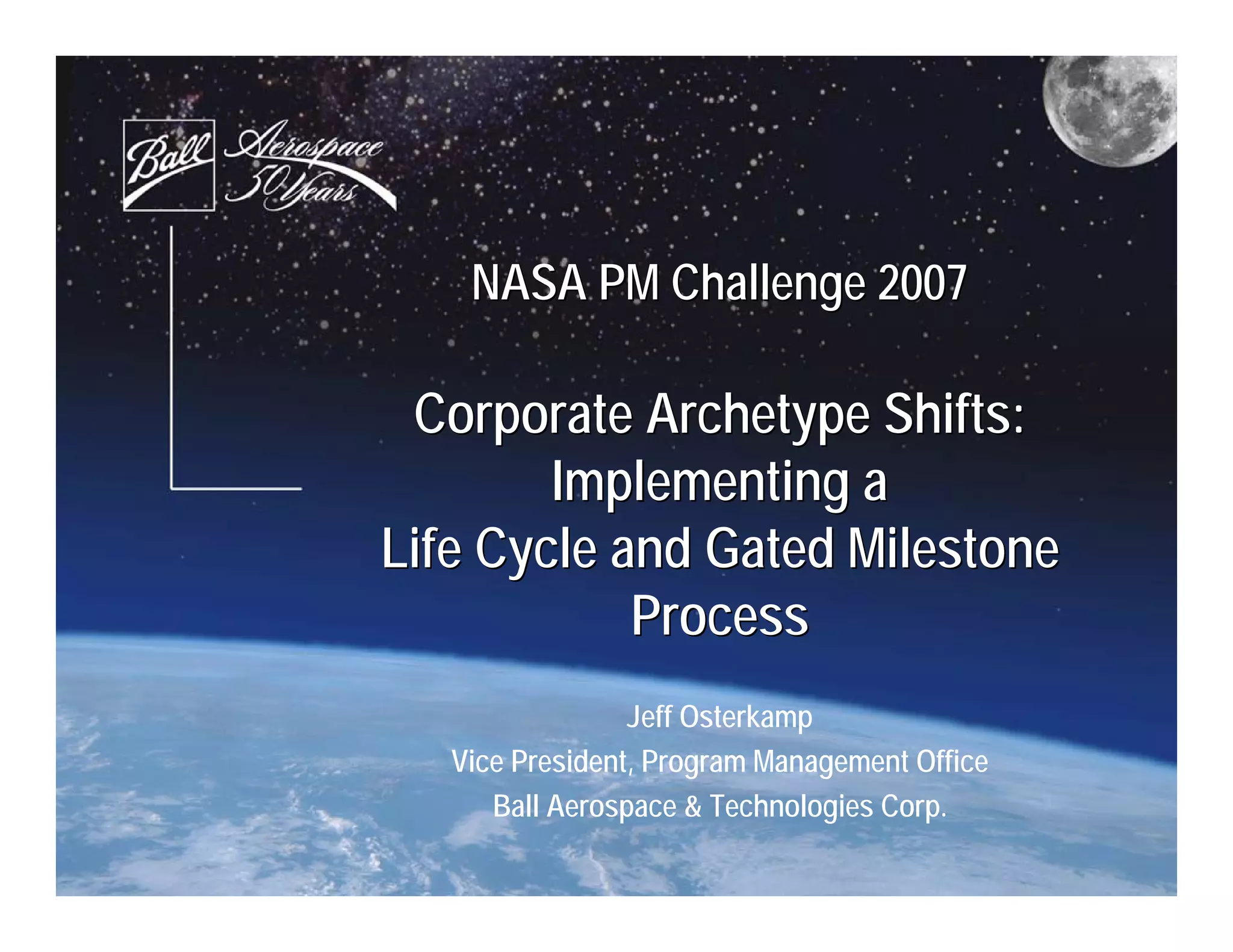 Ball Aerospace 50 Years

NASA PM Challenge 2007

Corporate Archetype Shifts: Implementing a Life Cycle and Gated Milestone Process

Jeff Osterkamp

Vice President, Program Management Office

Ball Aerospace & Technologies Corp.